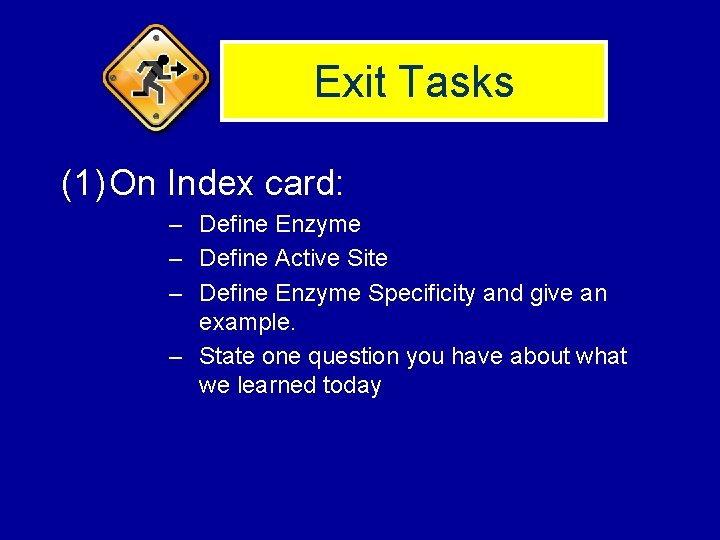 Exit Tasks

(1) On Index card:

– Define Enzyme
– Define Active Site
– Define Enzyme Specificity and give an example.
– State one question you have about what we learned today